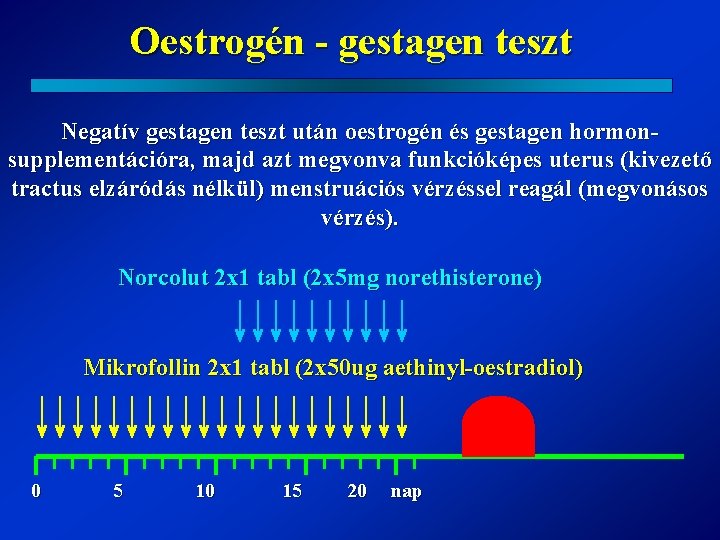 Oestrogén - gestagen teszt

Negatív gestagen teszt után oestrogén és gestagen hormon-supplementációra, majd azt megvonva funkcióképes uterus (kivezető tractus elzáródás nélkül) menstruációs vérzéssel reagál (megvonásos vérzés).

Norcolut 2x1 tabl (2x5mg norethisterone)

Mikrofollin 2x1 tabl (2x50ug aethinyl-oestradiol)

0 5 10 15 20 nap